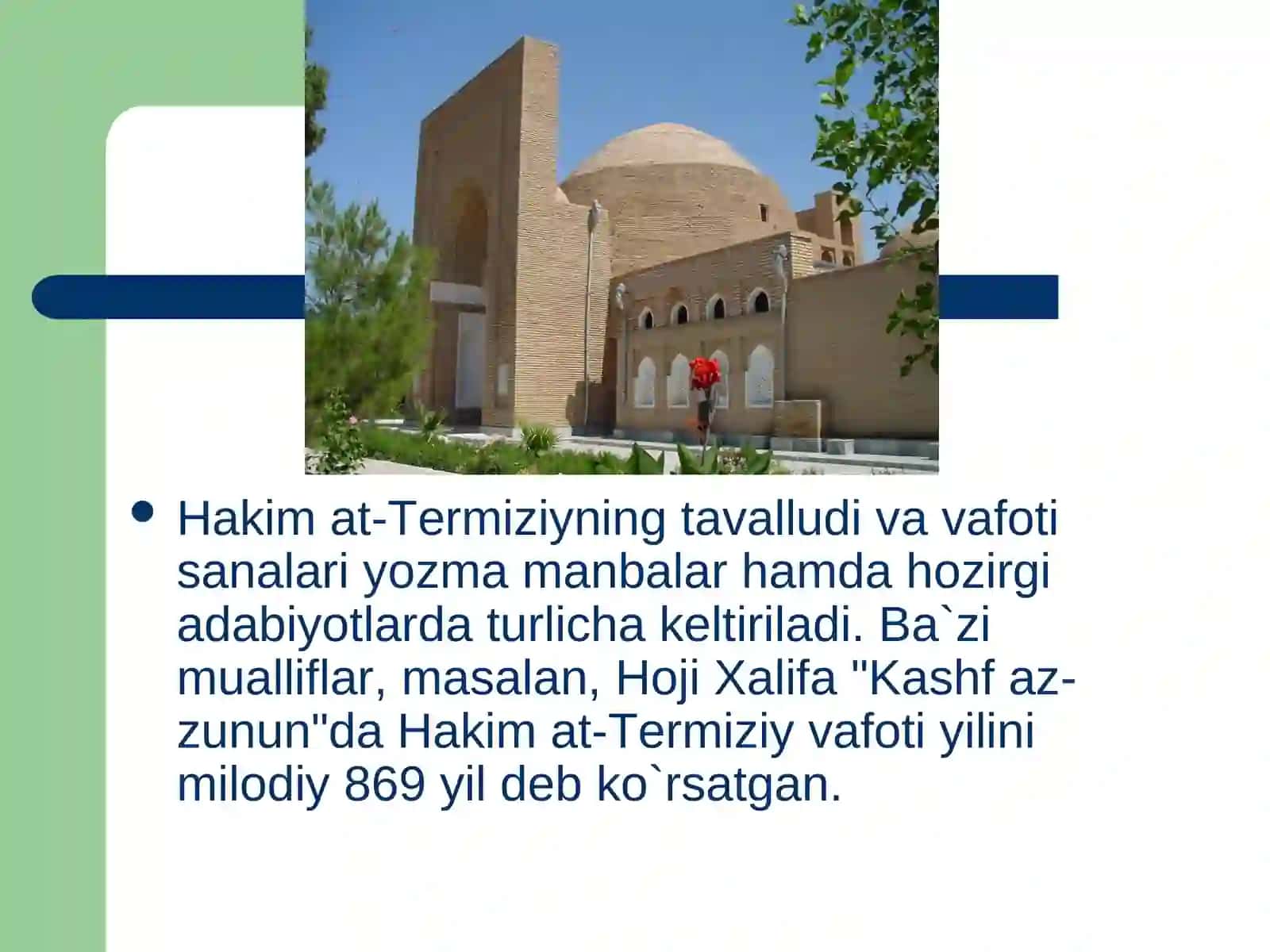 Hakim at-Termiziyning tavalludi va vafoti sanalari yozma manbalar hamda hozirgi adabiyotlarda turlicha keltiriladi. Ba`zi mualliflar, masalan, Hoji Xalifa "Kashf az-zunun"da Hakim at-Termiziy vafoti yilini milodiy 869 yil deb ko`rsatgan.